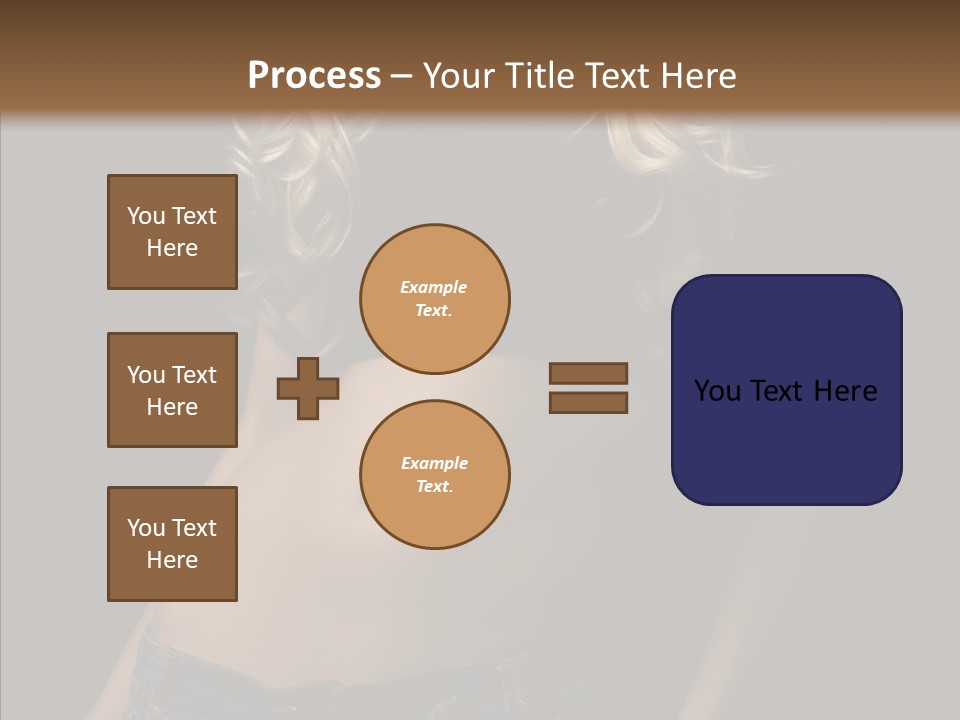 Process – Your Title Text Here

You Text Here

You Text Here

You Text Here

Example Text.

Example Text.

You Text Here